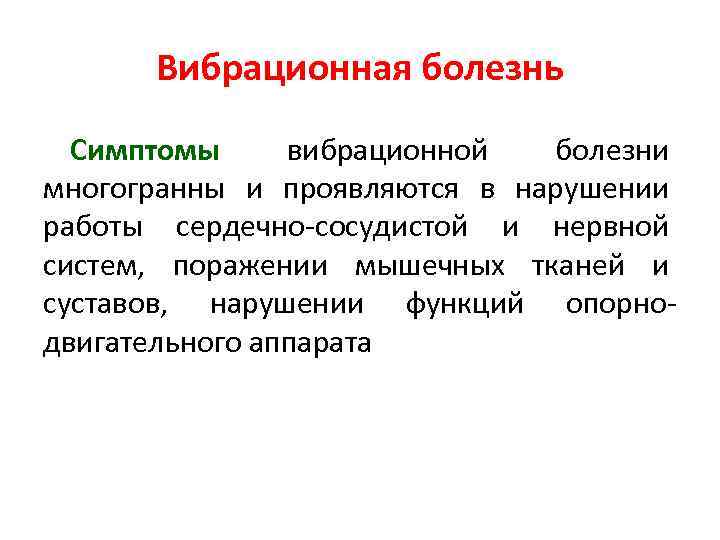 Вибрационная болезнь

Симптомы вибрационной болезни многогранны и проявляются в нарушении работы сердечно-сосудистой и нервной систем, поражении мышечных тканей и суставов, нарушении функций опорно-двигательного аппарата